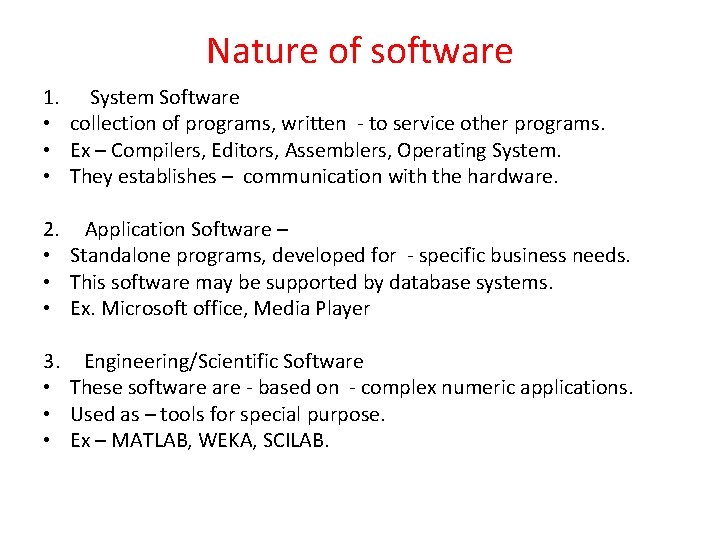 Nature of software

1. System Software
• collection of programs, written - to service other programs.
• Ex – Compilers, Editors, Assemblers, Operating System.
• They establishes – communication with the hardware.

2. Application Software –
• Standalone programs, developed for - specific business needs.
• This software may be supported by database systems.
• Ex. Microsoft office, Media Player

3. Engineering/Scientific Software
• These software are - based on - complex numeric applications.
• Used as – tools for special purpose.
• Ex – MATLAB, WEKA, SCILAB.